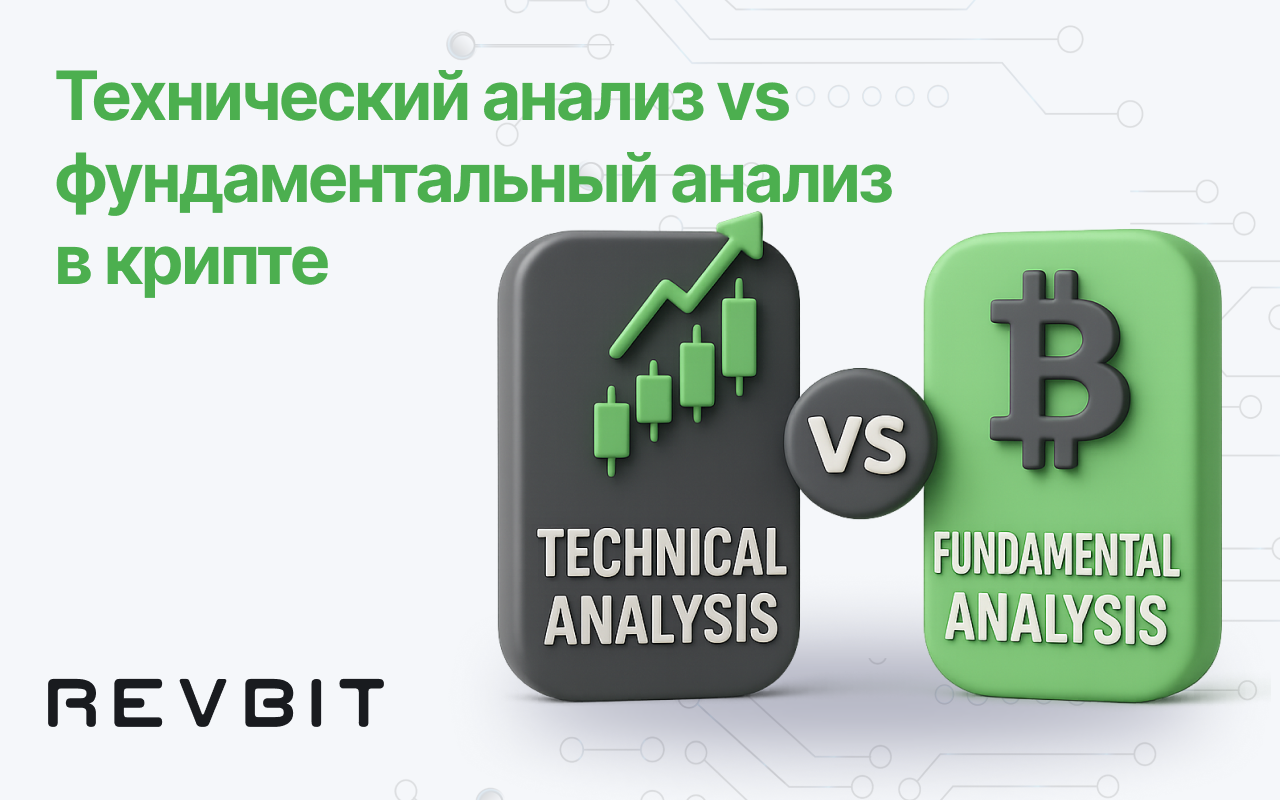 Технический анализ vs фундаментальный анализ в крипте

TECHNICAL ANALYSIS

VS

FUNDAMENTAL ANALYSIS

REVBIT